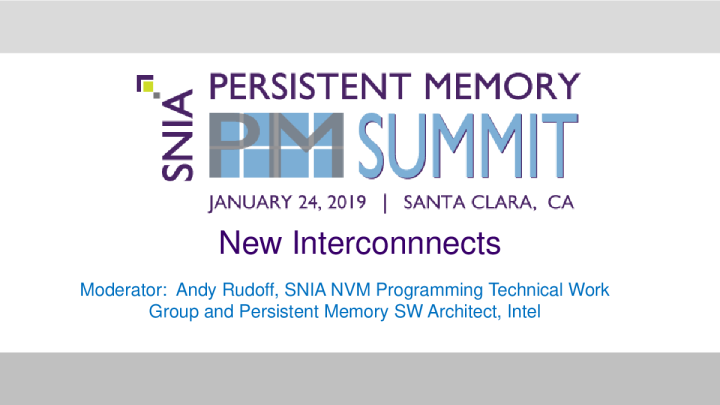 SNIA
PERSISTENT MEMORY
PM SUMMIT
JANUARY 24, 2019 | SANTA CLARA, CA

New Interconnnects

Moderator: Andy Rudoff, SNIA NVM Programming Technical Work Group and Persistent Memory SW Architect, Intel